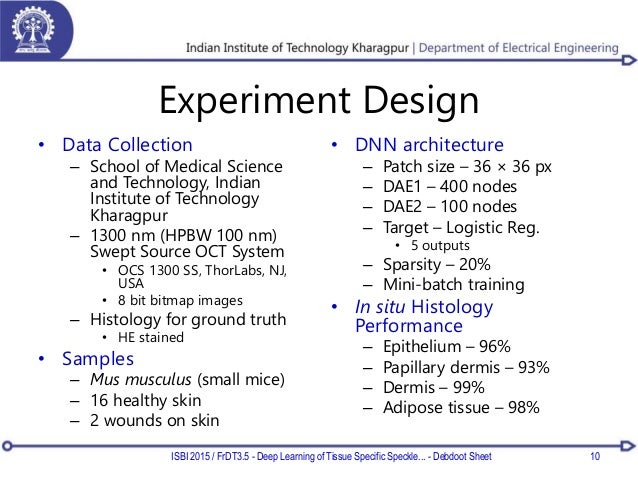 Indian Institute of Technology Kharagpur | Department of Electrical Engineering

Experiment Design

• Data Collection
– School of Medical Science and Technology, Indian Institute of Technology Kharagpur
– 1300 nm (HPBW 100 nm) Swept Source OCT System
• OCS 1300 SS, ThorLabs, NJ, USA
• 8 bit bitmap images
– Histology for ground truth
• HE stained
• Samples
– Mus musculus (small mice)
– 16 healthy skin
– 2 wounds on skin

• DNN architecture
– Patch size – 36 × 36 px
– DAE1 – 400 nodes
– DAE2 – 100 nodes
– Target – Logistic Reg.
• 5 outputs
– Sparsity – 20%
– Mini-batch training
• In situ Histology Performance
– Epithelium – 96%
– Papillary dermis – 93%
– Dermis – 99%
– Adipose tissue – 98%

ISBI 2015 / FrDT3.5 - Deep Learning of Tissue Specific Speckle... - Debdoot Sheet 10